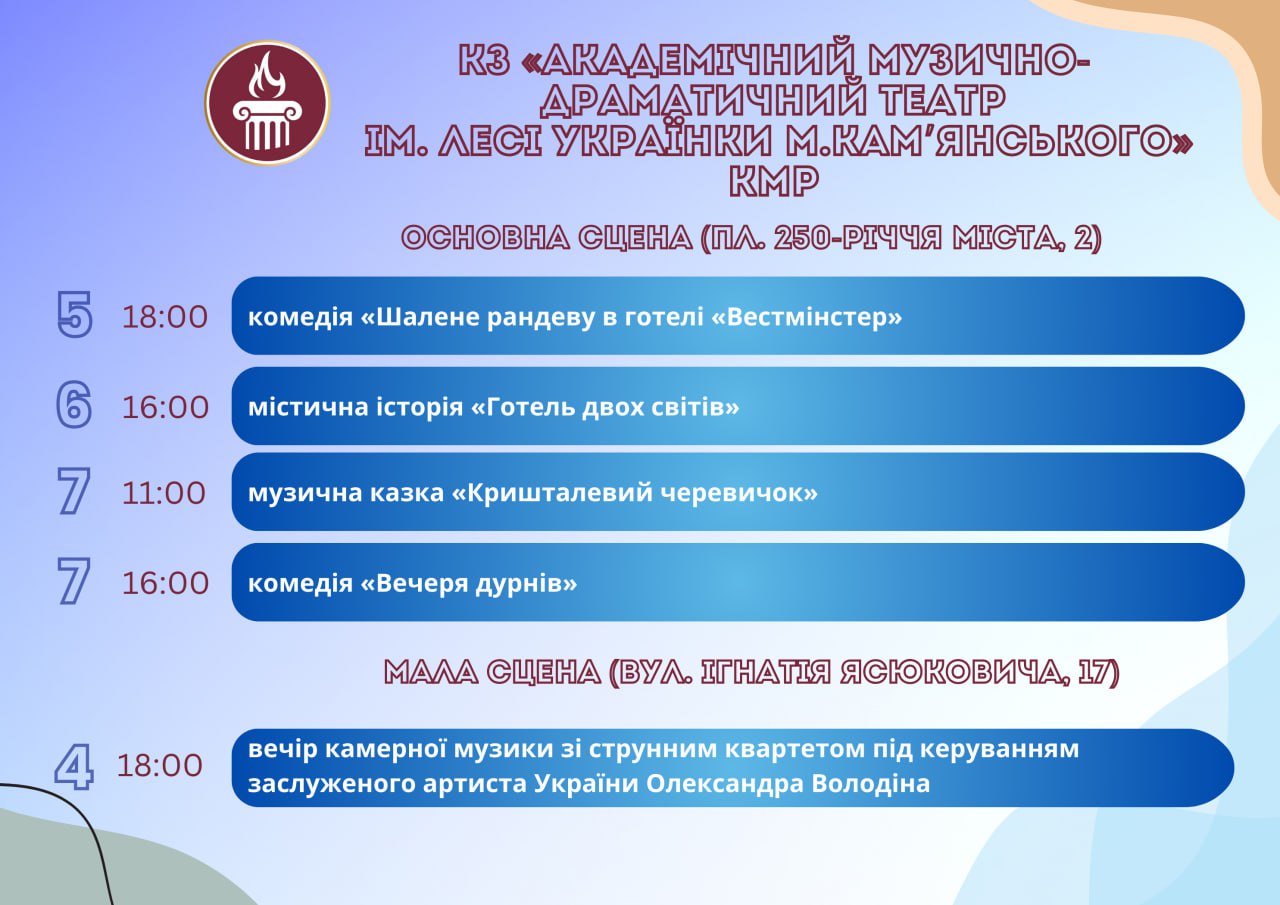 КЗ «АКАДЕМІЧНИЙ МУЗИЧНО-ДРАМАТИЧНИЙ ТЕАТР ІМ. ЛЕСІ УКРАЇНКИ М.КАМ'ЯНСЬКОГО» КМР

ОСНОВНА СЦЕНА (ПЛ. 250-РІЧЧЯ МІСТА, 2)

5 18:00 комедія «Шалене рандеву в готелі «Вестмінстер»

6 16:00 містична історія «Готель двох світів»

7 11:00 музична казка «Кришталевий черевичок»

7 16:00 комедія «Вечеря дурнів»

МАЛА СЦЕНА (ВУЛ. ІГНАТІЯ ЯСЮКОВИЧА, 17)

4 18:00 вечір камерної музики зі струнним квартетом під керуванням заслуженого артиста України Олександра Володіна